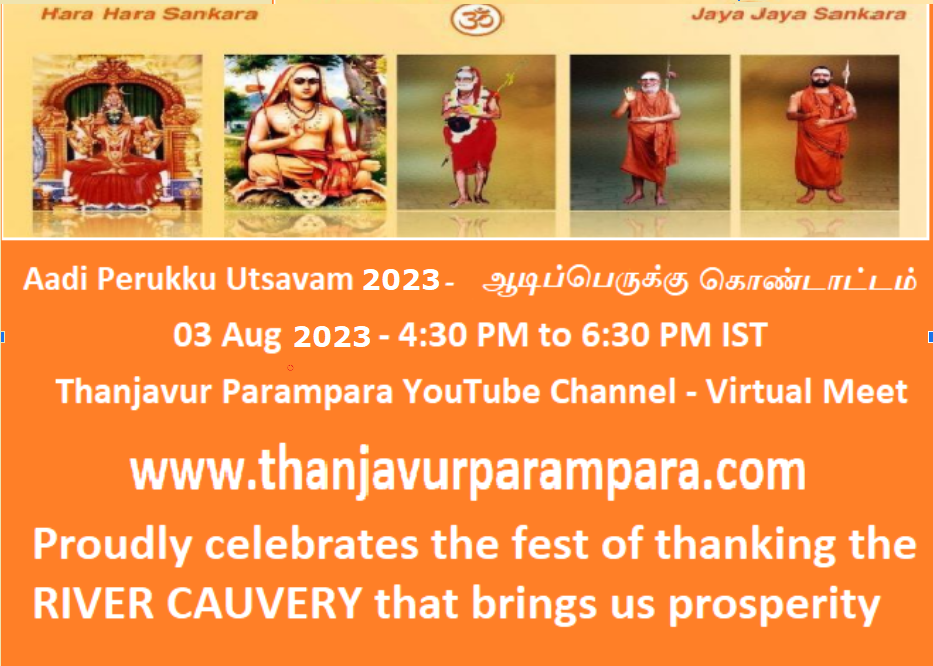 Hara Hara Sankara

ॐ

Jaya Jaya Sankara

Aadi Perukku Utsavam 2023 - ஆடிப்பெருக்கு கொண்டாட்டம்

03 Aug 2023 - 4:30 PM to 6:30 PM IST

Thanjavur Parampara YouTube Channel - Virtual Meet

www.thanjavurparampara.com

Proudly celebrates the fest of thanking the RIVER CAUVERY that brings us prosperity